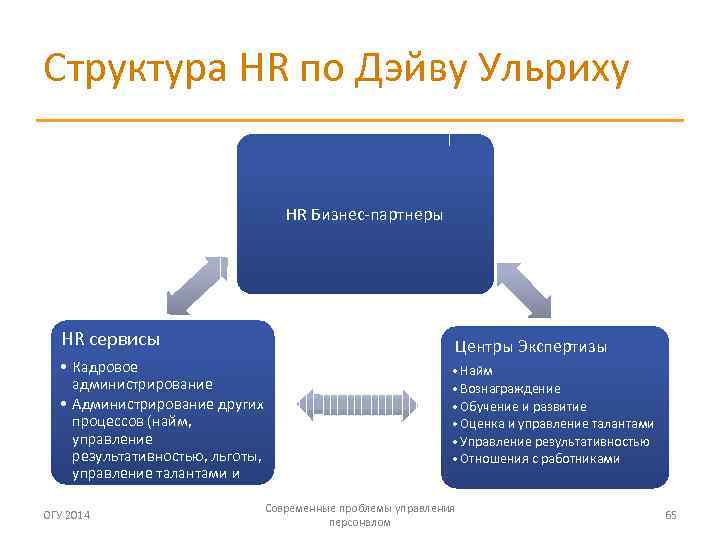 Структура HR по Дэйву Ульриху

HR Бизнес-партнеры

HR сервисы

• Кадровое администрирование
• Администрирование других процессов (найм, управление результативностью, льготы, управление талантами и

Центры Экспертизы

• Найм
• Вознаграждение
• Обучение и развитие
• Оценка и управление талантами
• Управление результативностью
• Отношения с работниками

ОГУ 2014

Современные проблемы управления персоналом

65